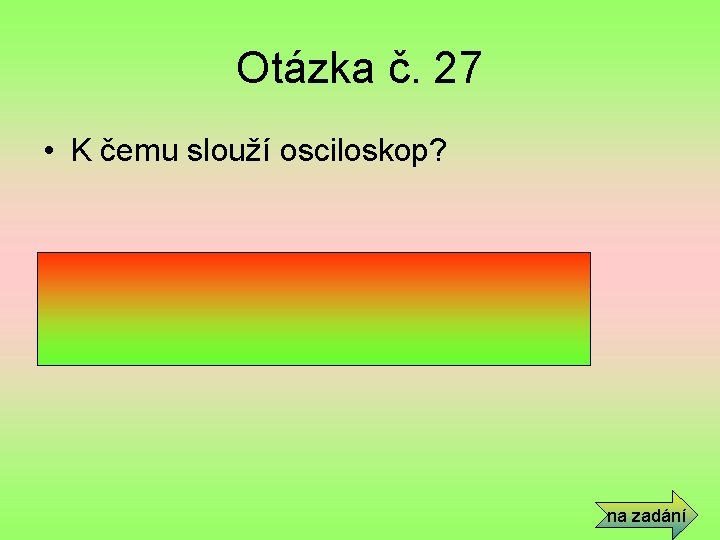 Otázka č. 27

• K čemu slouží osciloskop?

na zadání